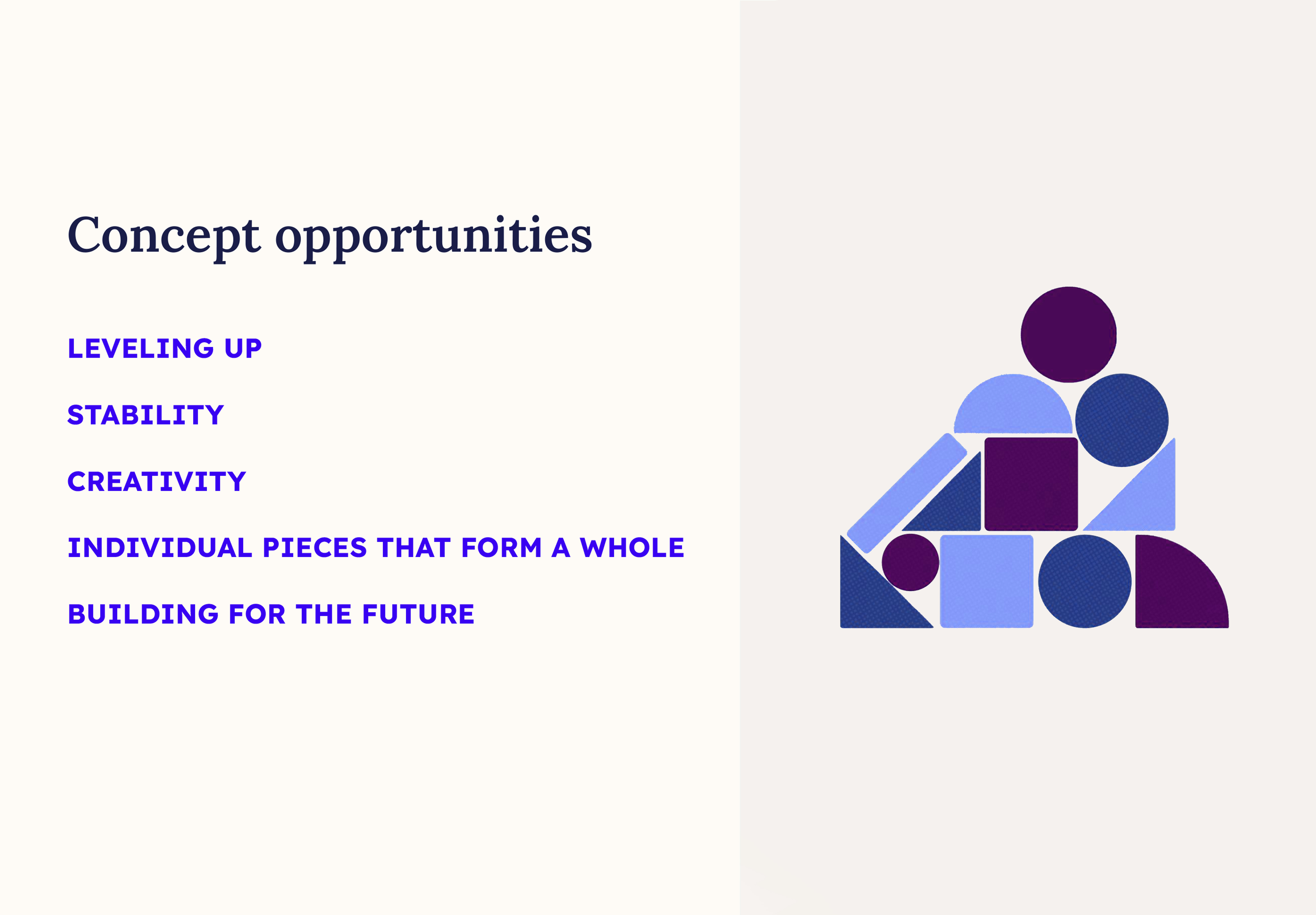 Concept opportunities

LEVELING UP

STABILITY

CREATIVITY

INDIVIDUAL PIECES THAT FORM A WHOLE

BUILDING FOR THE FUTURE